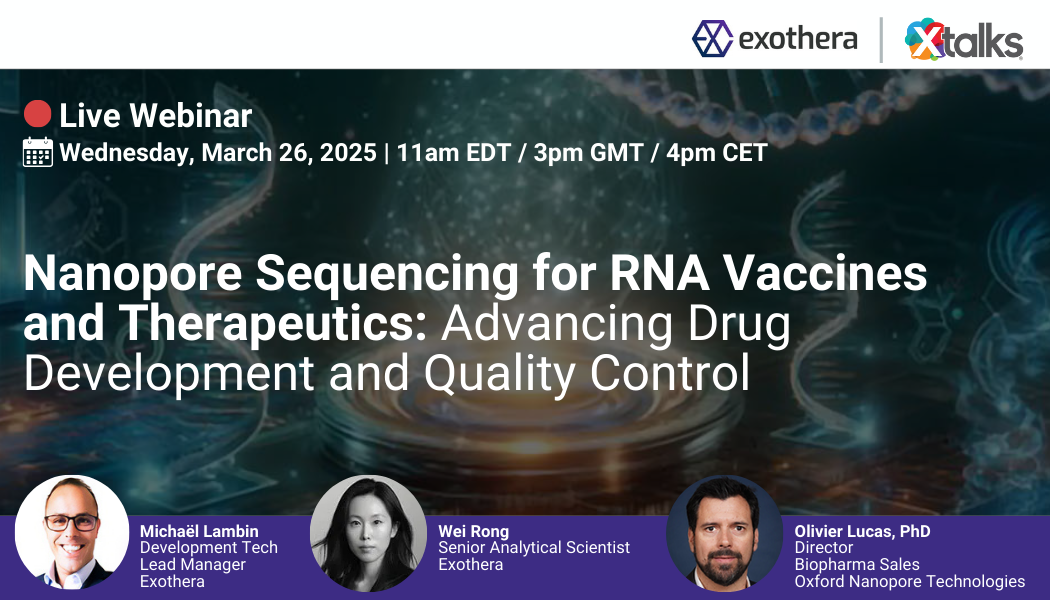 exothera | Xtalks

Live Webinar

Wednesday, March 26, 2025 | 11am EDT / 3pm GMT / 4pm CET

Nanopore Sequencing for RNA Vaccines and Therapeutics: Advancing Drug Development and Quality Control

Michaël Lambin
Development Tech Lead Manager
Exothera

Wei Rong
Senior Analytical Scientist
Exothera

Olivier Lucas, PhD
Director
Biopharma Sales
Oxford Nanopore Technologies